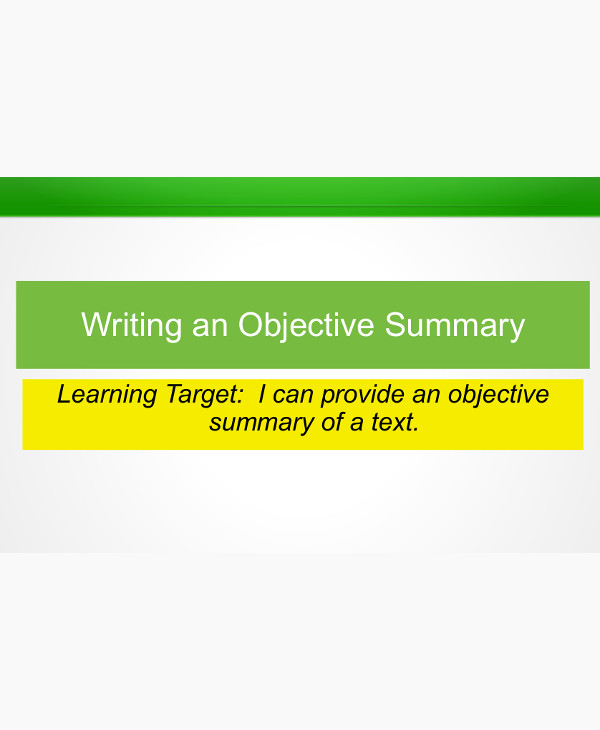 Writing an Objective Summary

Learning Target: I can provide an objective summary of a text.